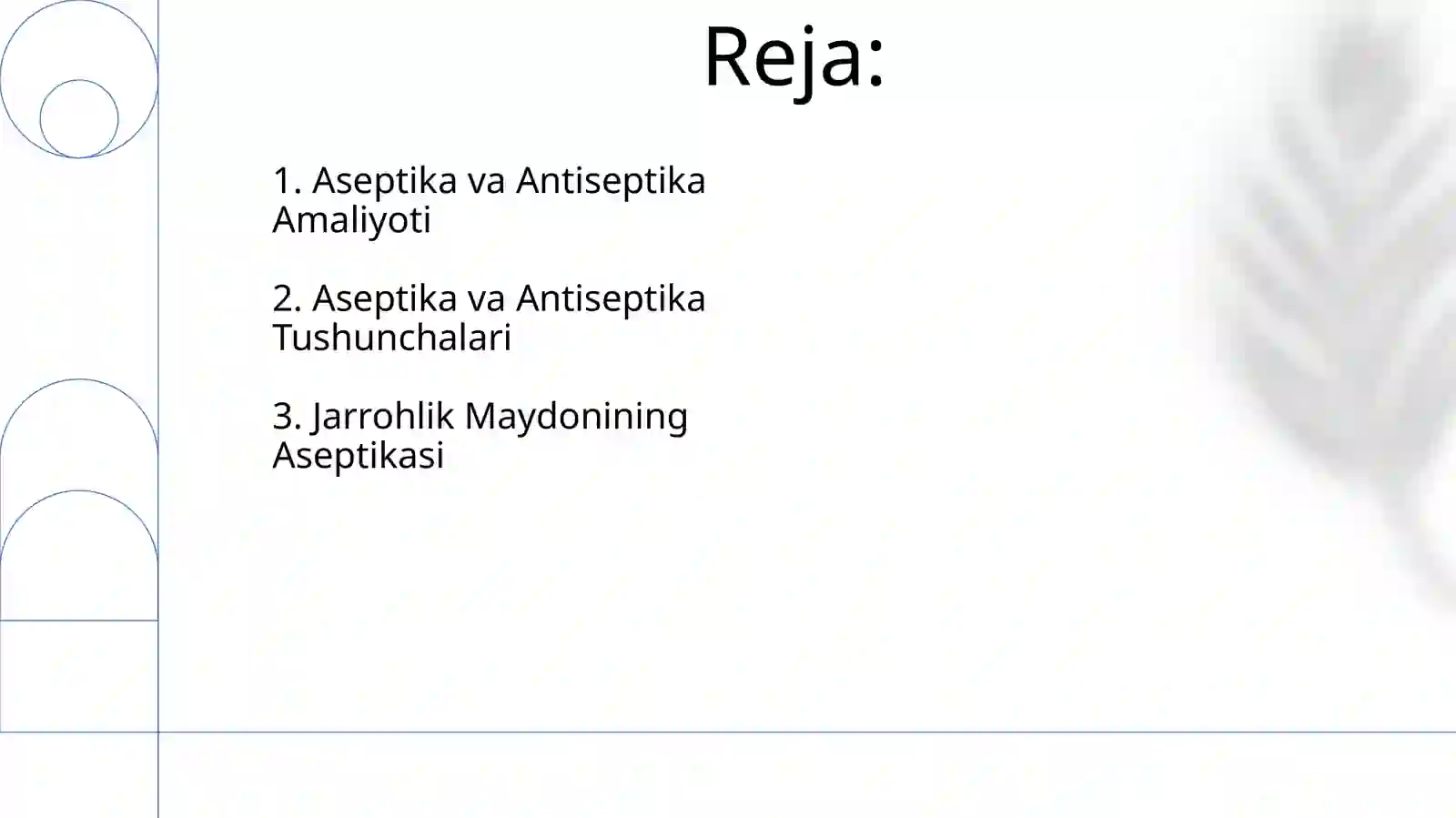 Reja:

1. Aseptika va Antiseptika Amaliyoti

2. Aseptika va Antiseptika Tushunchalari

3. Jarrohlik Maydonining Aseptikasi